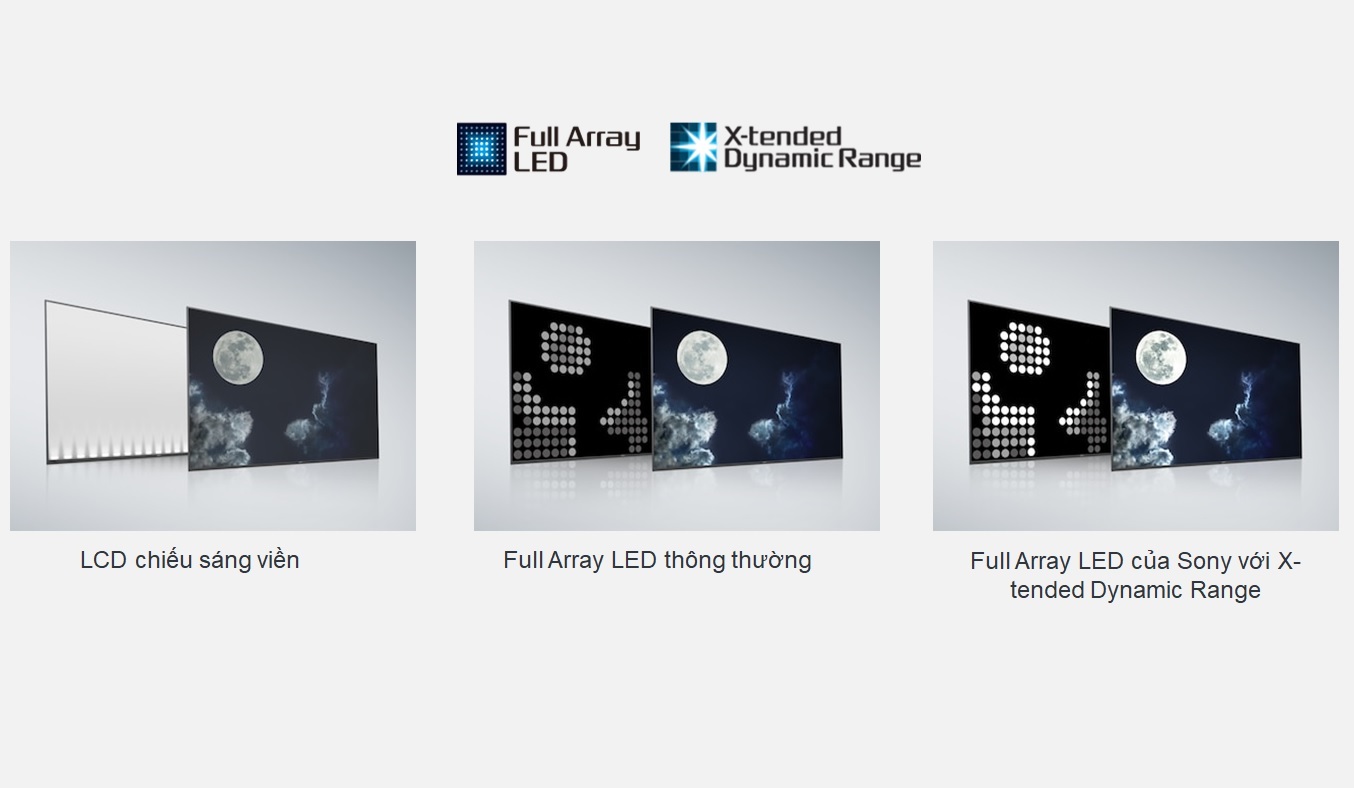 Full Array LED

X-tended Dynamic Range

LCD chiếu sáng viền

Full Array LED thông thường

Full Array LED của Sony với X-tended Dynamic Range